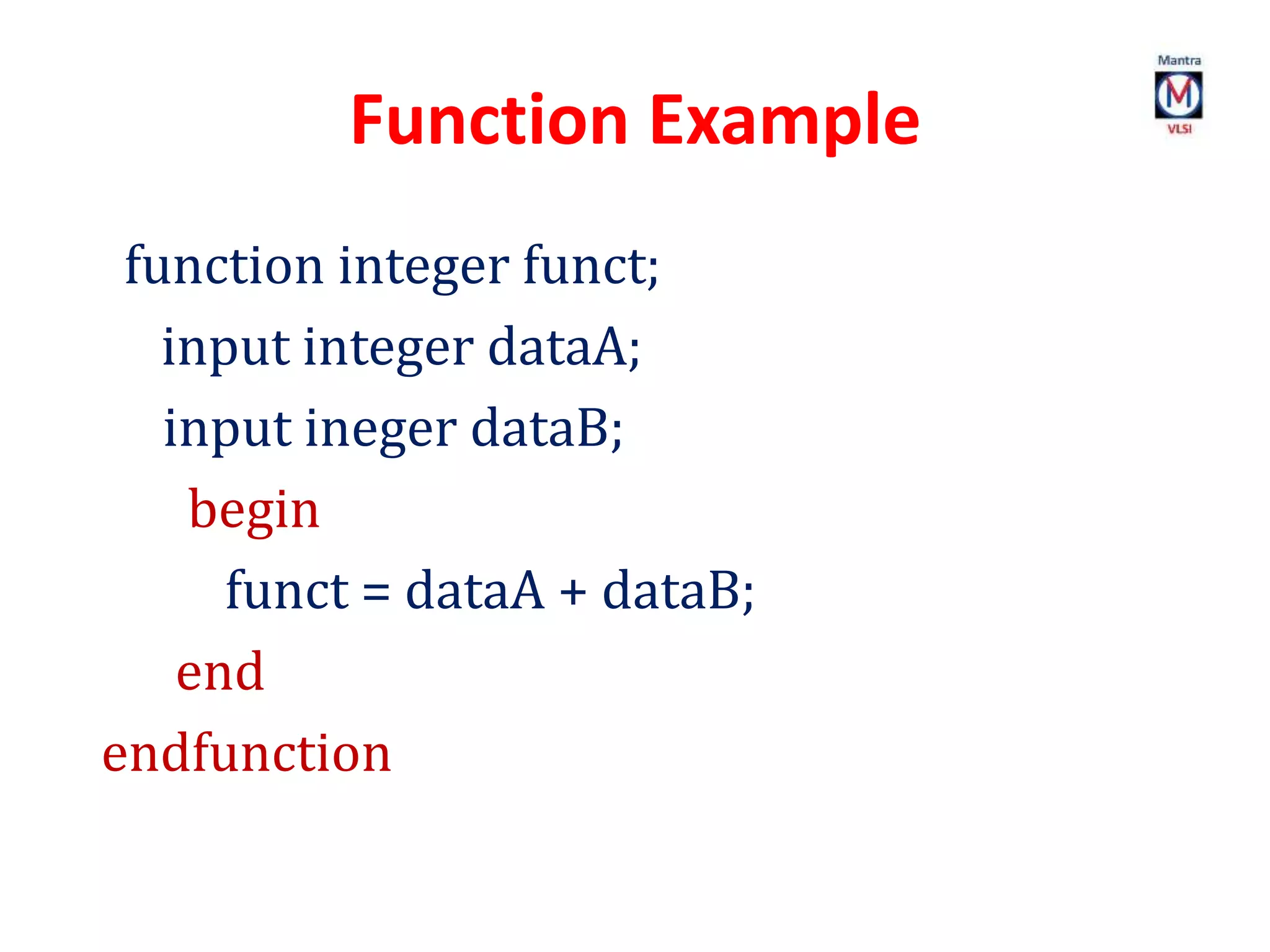 Mantra
M
VLSI

Function Example

function integer funct;
input integer dataA;
input ineger dataB;
begin
funct = dataA + dataB;
end
endfunction